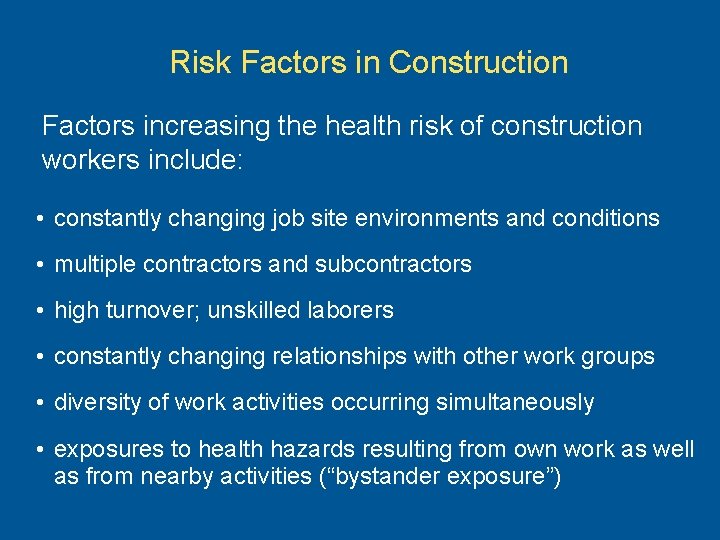 Risk Factors in Construction

Factors increasing the health risk of construction workers include:

• constantly changing job site environments and conditions
• multiple contractors and subcontractors
• high turnover; unskilled laborers
• constantly changing relationships with other work groups
• diversity of work activities occurring simultaneously
• exposures to health hazards resulting from own work as well as from nearby activities (“bystander exposure”)